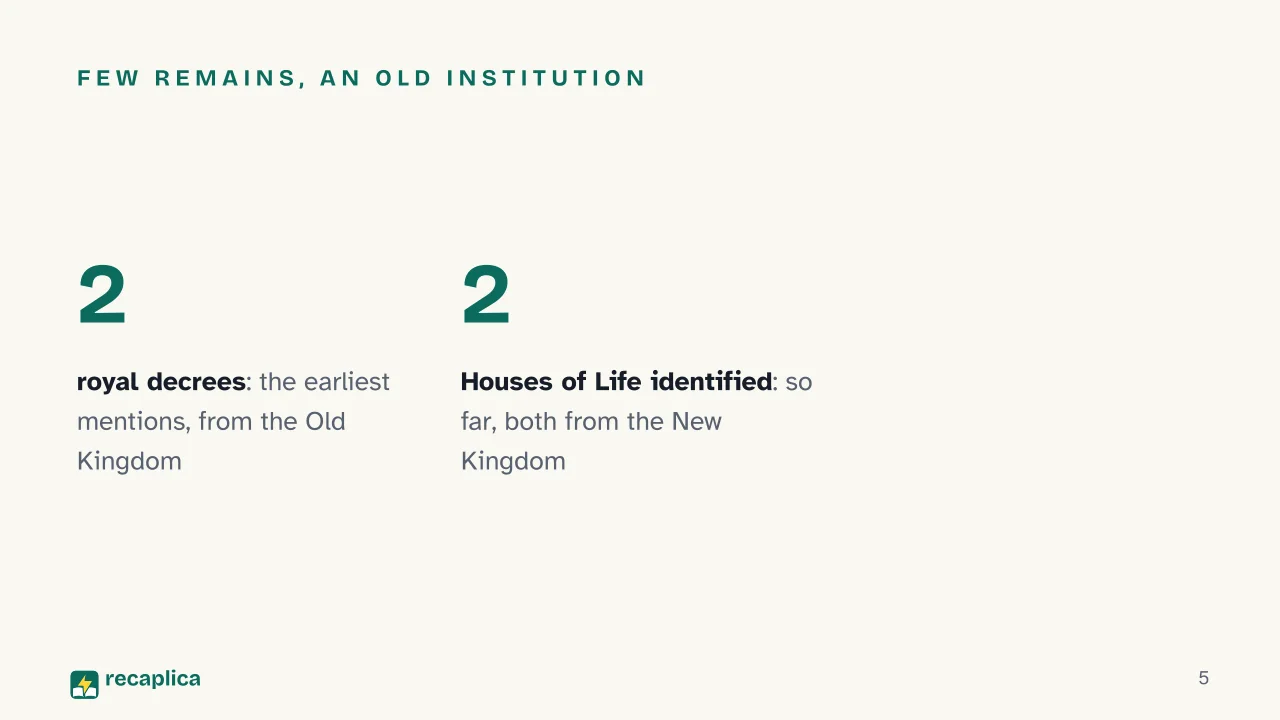 FEW REMAINS, AN OLD INSTITUTION

2

royal decrees: the earliest mentions, from the Old Kingdom

2

Houses of Life identified: so far, both from the New Kingdom

recaplica

5